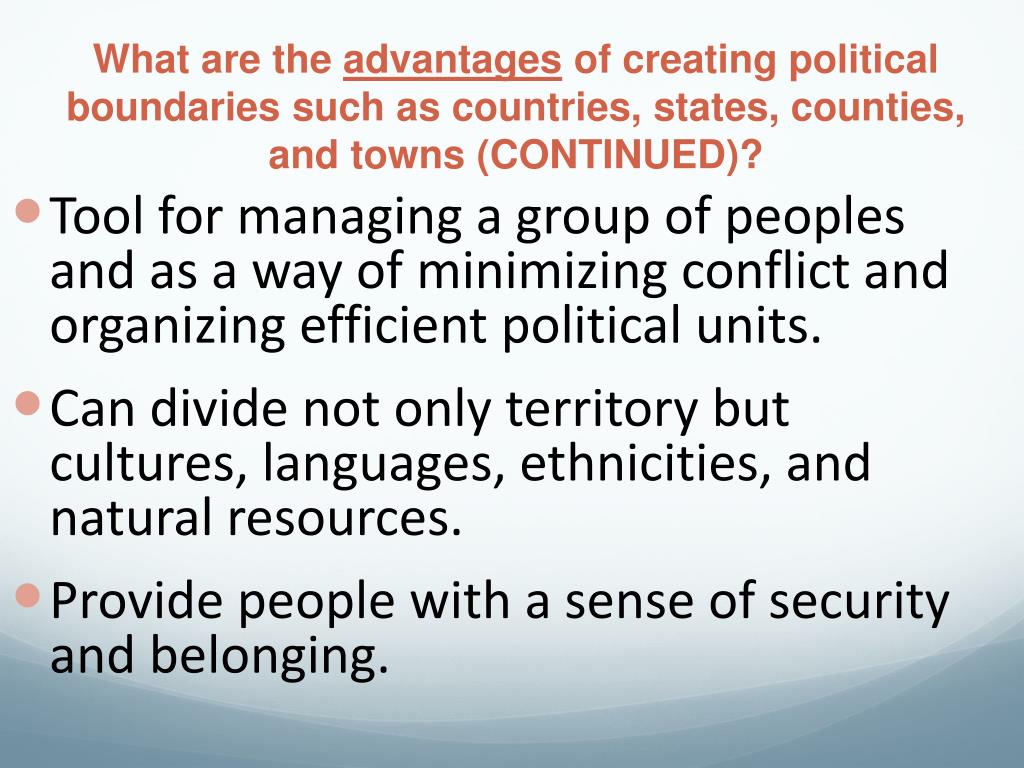 What are the advantages of creating political boundaries such as countries, states, counties, and towns (CONTINUED)?

• Tool for managing a group of peoples and as a way of minimizing conflict and organizing efficient political units.

• Can divide not only territory but cultures, languages, ethnicities, and natural resources.

• Provide people with a sense of security and belonging.